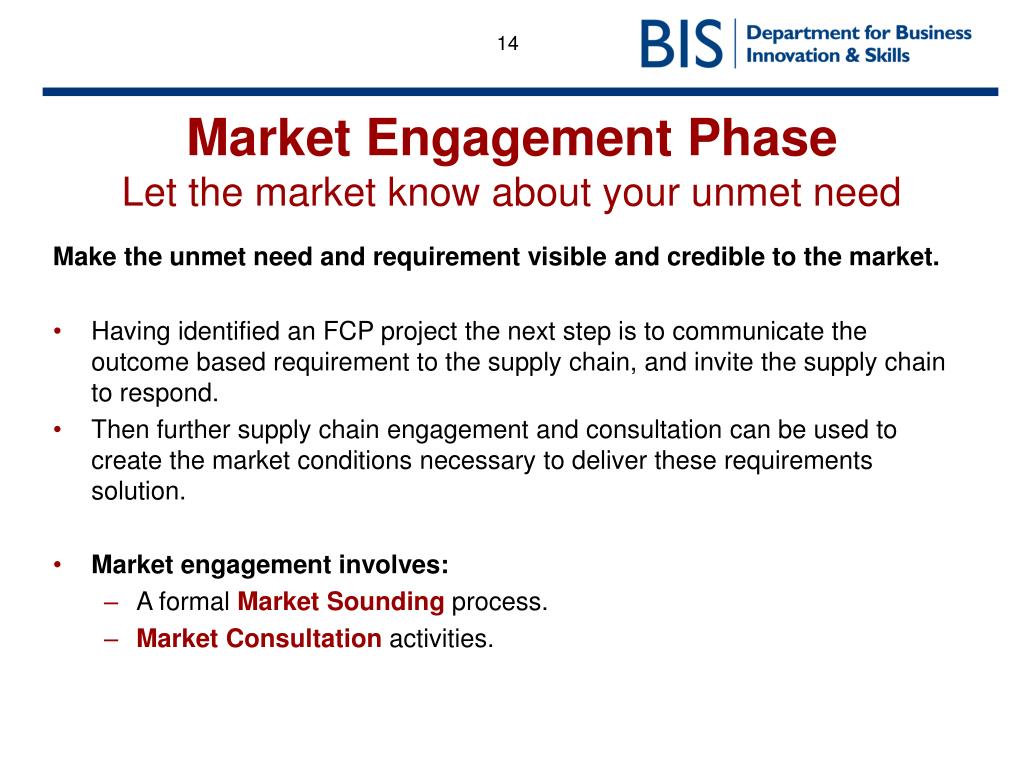 14

BIS Department for Business Innovation & Skills

Market Engagement Phase
Let the market know about your unmet need

Make the unmet need and requirement visible and credible to the market.

• Having identified an FCP project the next step is to communicate the outcome based requirement to the supply chain, and invite the supply chain to respond.
• Then further supply chain engagement and consultation can be used to create the market conditions necessary to deliver these requirements solution.

• Market engagement involves:
– A formal Market Sounding process.
– Market Consultation activities.